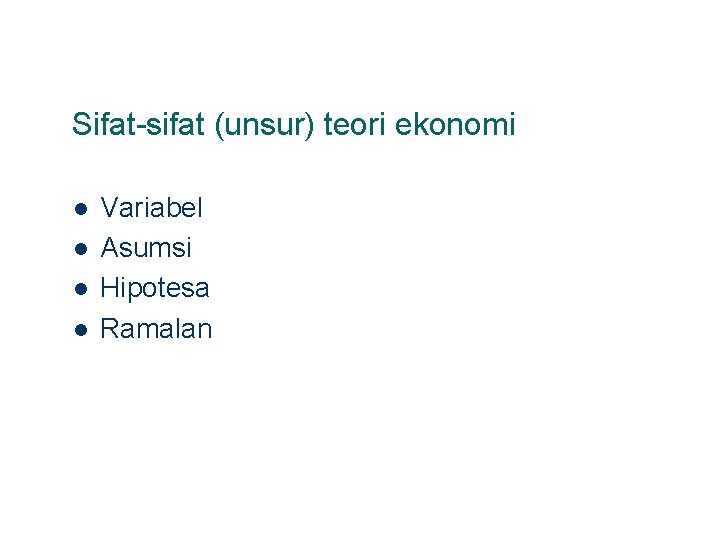 Sifat-sifat (unsur) teori ekonomi

- Variabel
- Asumsi
- Hipotesa
- Ramalan